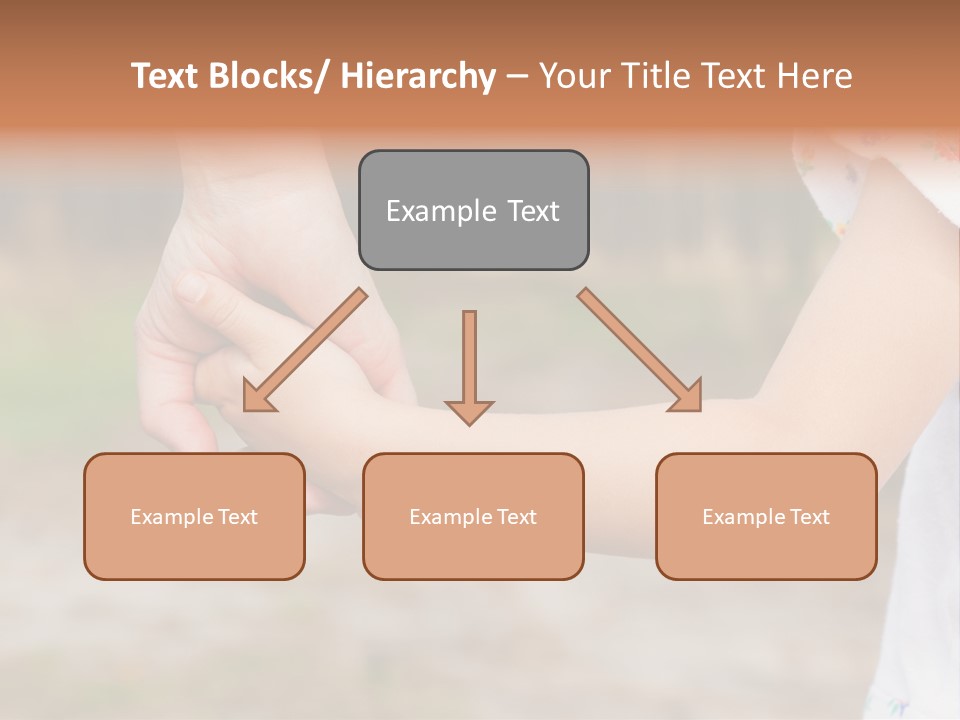 Text Blocks/ Hierarchy – Your Title Text Here

Example Text

Example Text

Example Text

Example Text